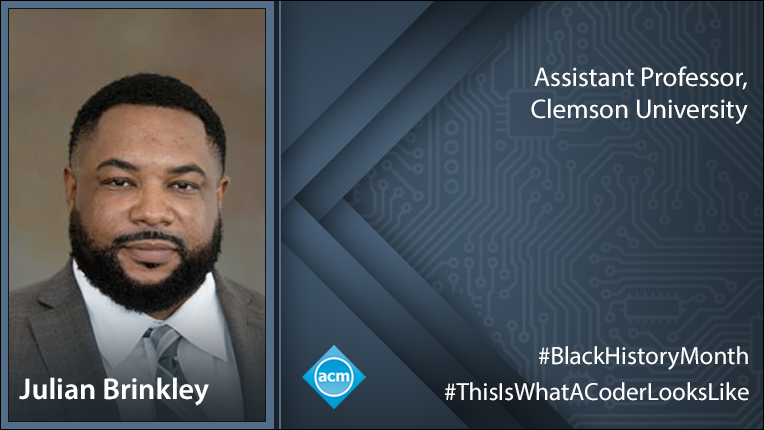 Assistant Professor,
Clemson University

Julian Brinkley

acm

#BlackHistoryMonth
#ThisIsWhatACoderLooksLike